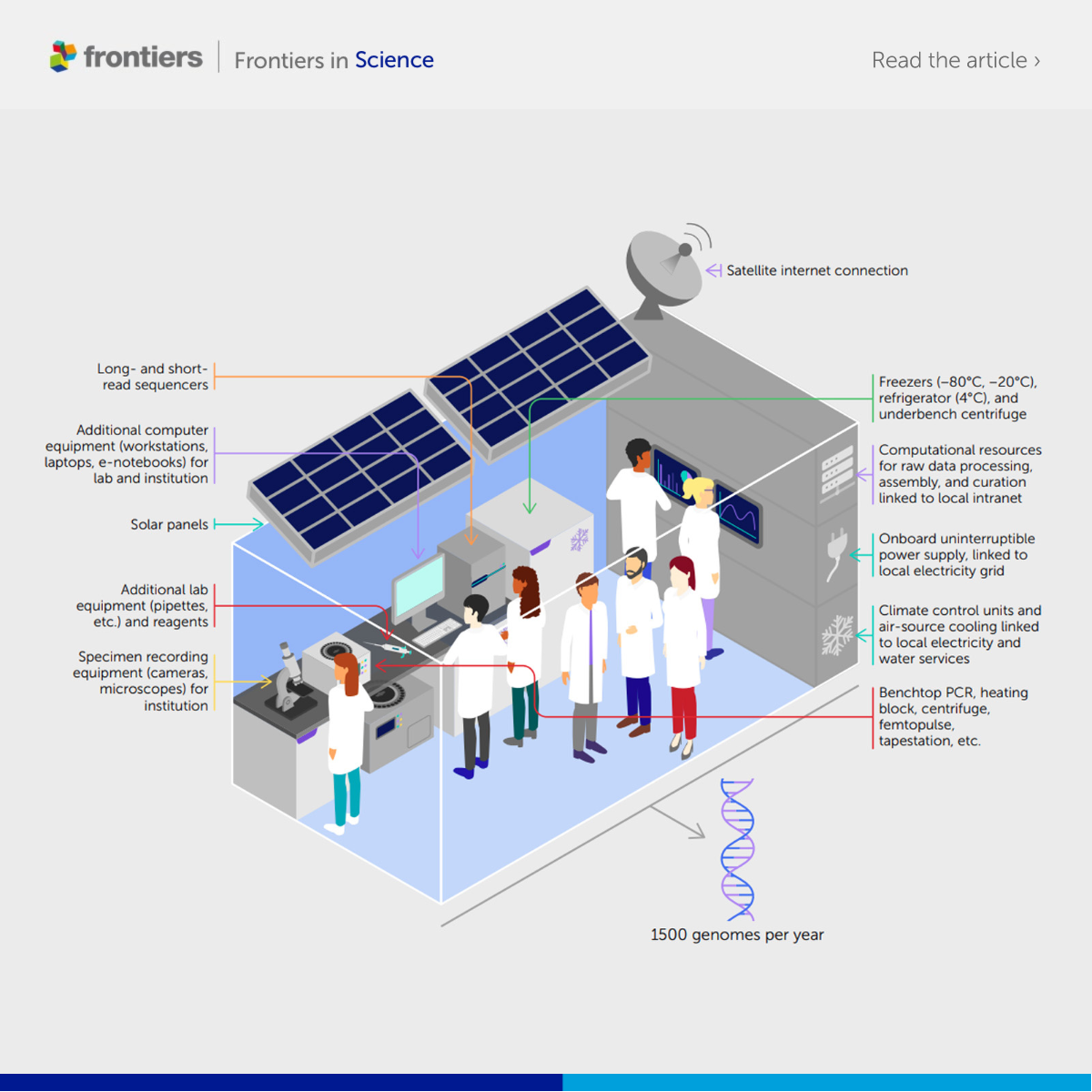 frontiers | Frontiers in Science

Read the article ›

Satellite internet connection

Long- and short-read sequencers

Additional computer equipment (workstations, laptops, e-notebooks) for lab and institution

Solar panels

Additional lab equipment (pipettes, etc.) and reagents

Specimen recording equipment (cameras, microscopes) for institution

Freezers (−80°C, −20°C), refrigerator (4°C), and underbench centrifuge

Computational resources for raw data processing, assembly, and curation linked to local intranet

Onboard uninterruptible power supply, linked to local electricity grid

Climate control units and air-source cooling linked to local electricity and water services

Benchtop PCR, heating block, centrifuge, femtopulse, tapestation, etc.

1500 genomes per year